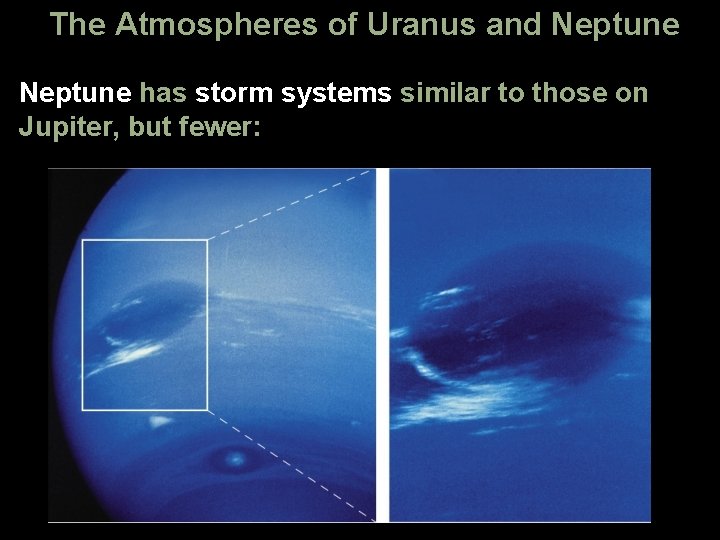 The Atmospheres of Uranus and Neptune

Neptune has storm systems similar to those on Jupiter, but fewer: